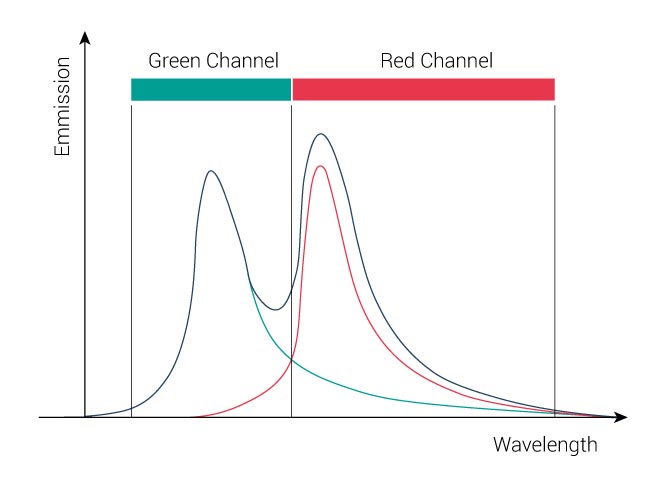 Emmission

Green Channel

Red Channel

Wavelength